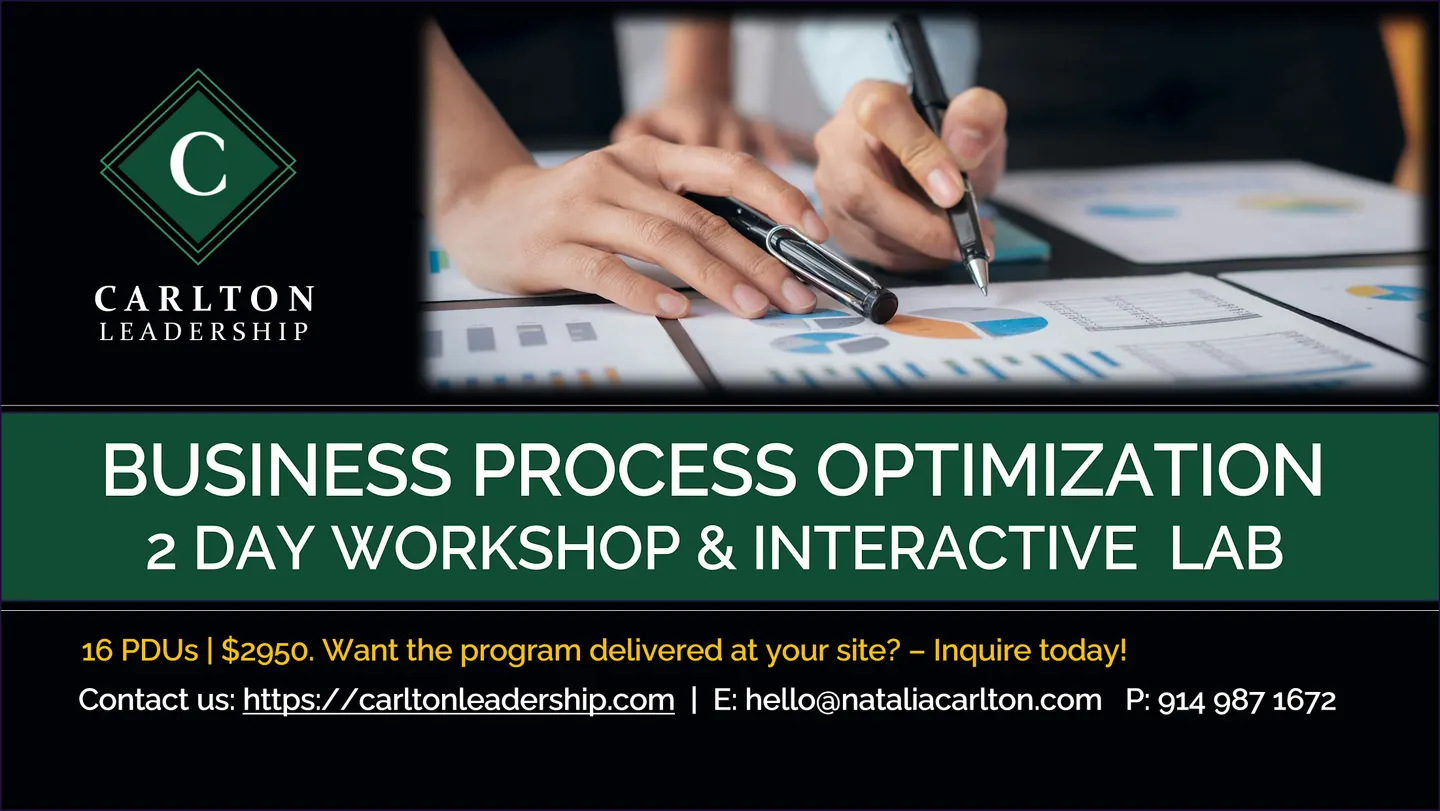 C

CARLTON
LEADERSHIP

BUSINESS PROCESS OPTIMIZATION
2 DAY WORKSHOP & INTERACTIVE LAB

16 PDUs | $2950. Want the program delivered at your site? – Inquire today!

Contact us: https://carltonleadership.com | E: hello@nataliacarlton.com P: 914 987 1672